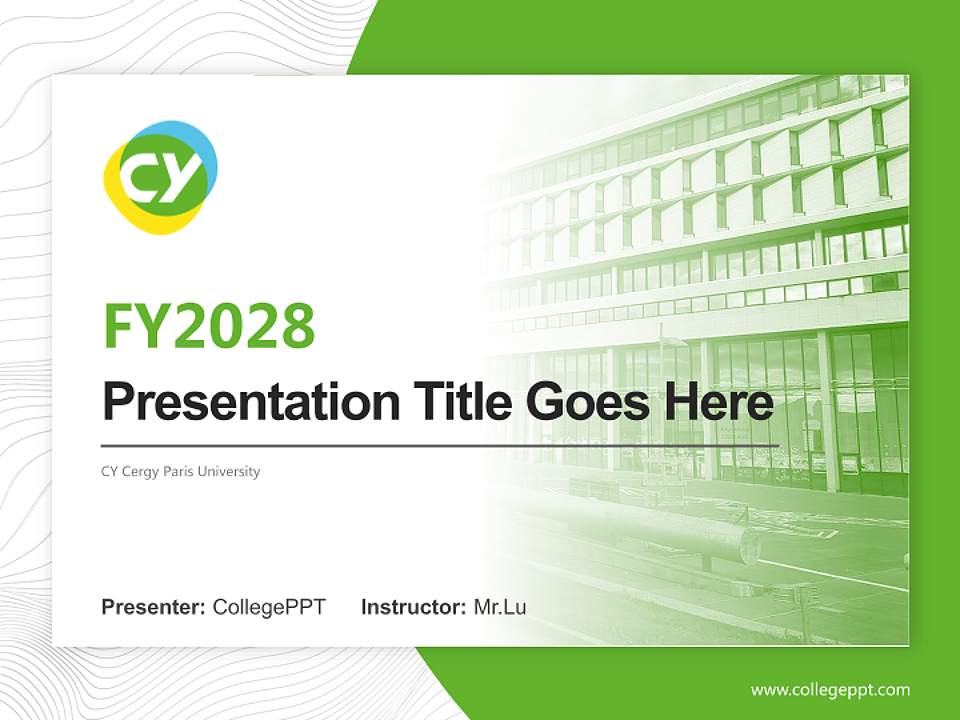 CY

FY2028

Presentation Title Goes Here

CY Cergy Paris University

Presenter: CollegePPT Instructor: Mr.Lu

www.collegeppt.com